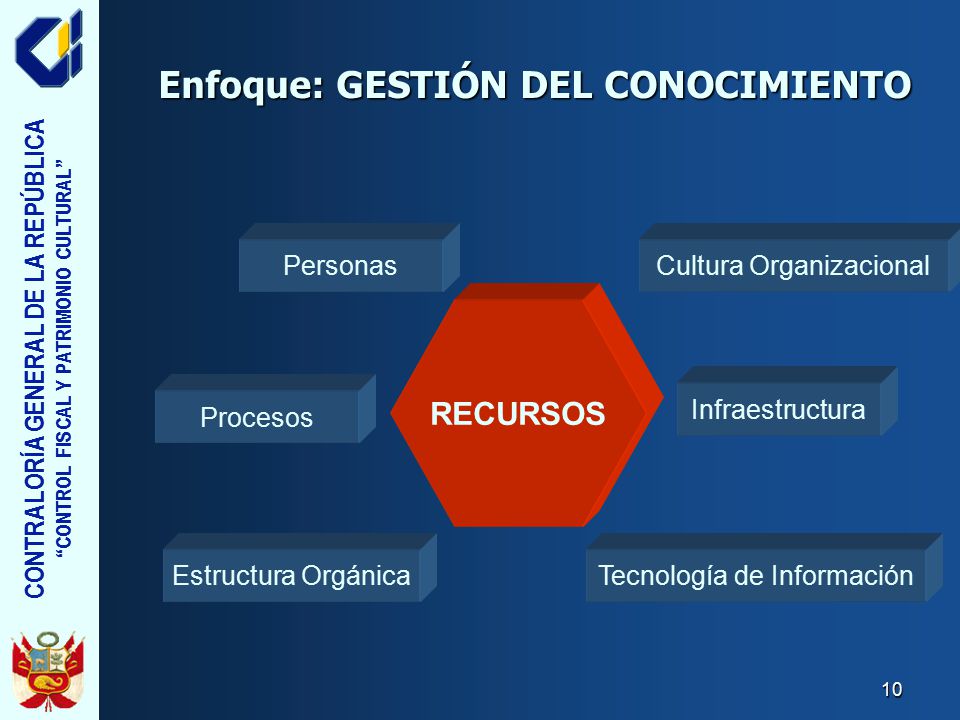 CONTRALORÍA GENERAL DE LA REPÚBLICA
"CONTROL FISCAL Y PATRIMONIO CULTURAL"

Enfoque: GESTIÓN DEL CONOCIMIENTO

Personas

Cultura Organizacional

Procesos

RECURSOS

Infraestructura

Estructura Orgánica

Tecnología de Información

10